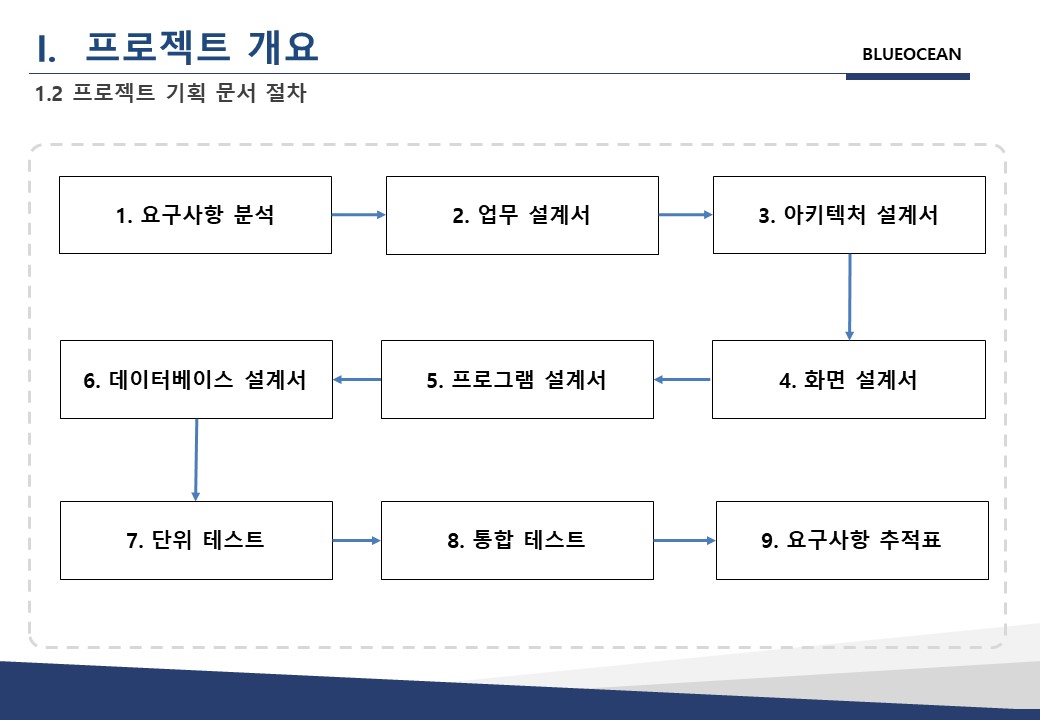 I. 프로젝트 개요

BLUEOCEAN

1.2 프로젝트 기획 문서 절차

1. 요구사항 분석

2. 업무 설계서

3. 아키텍처 설계서

4. 화면 설계서

5. 프로그램 설계서

6. 데이터베이스 설계서

7. 단위 테스트

8. 통합 테스트

9. 요구사항 추적표